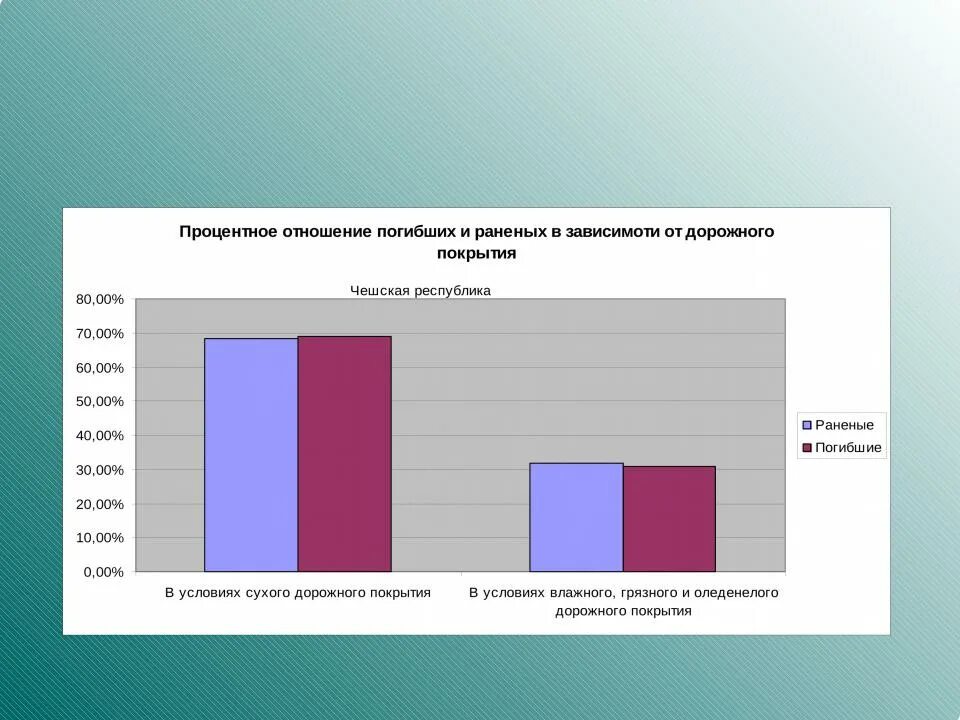 Процентное отношение погибших и раненых в зависимоти от дорожного покрытия

Чешская республика

80,00%
70,00%
60,00%
50,00%
40,00%
30,00%
20,00%
10,00%
0,00%

В условиях сухого дорожного покрытия

В условиях влажного, грязного и оледенелого дорожного покрытия

Раненые
Погибшие